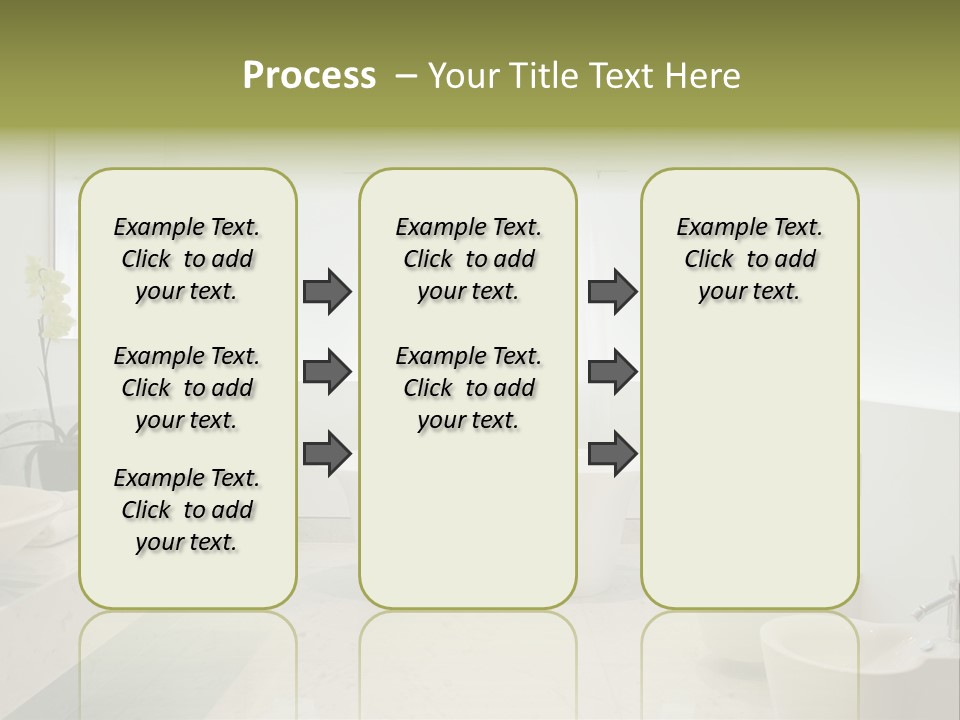 Process – Your Title Text Here

Example Text. Click to add your text.

Example Text. Click to add your text.

Example Text. Click to add your text.

Example Text. Click to add your text.

Example Text. Click to add your text.

Example Text. Click to add your text.